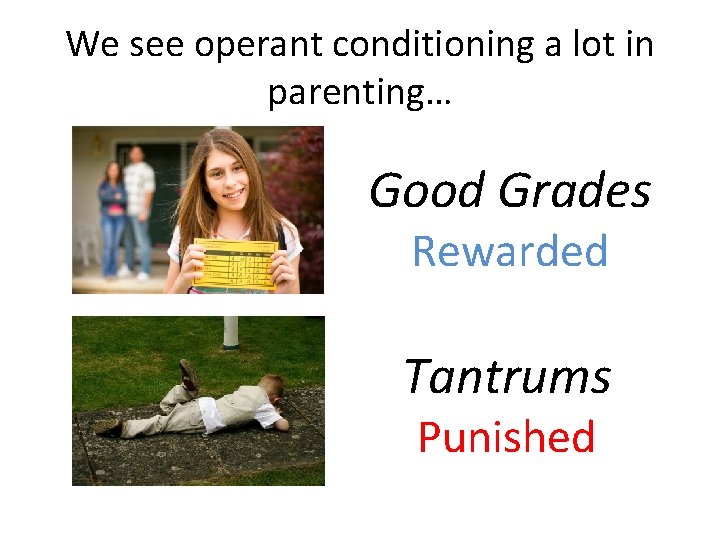 We see operant conditioning a lot in parenting…

Good Grades
Rewarded

Tantrums
Punished